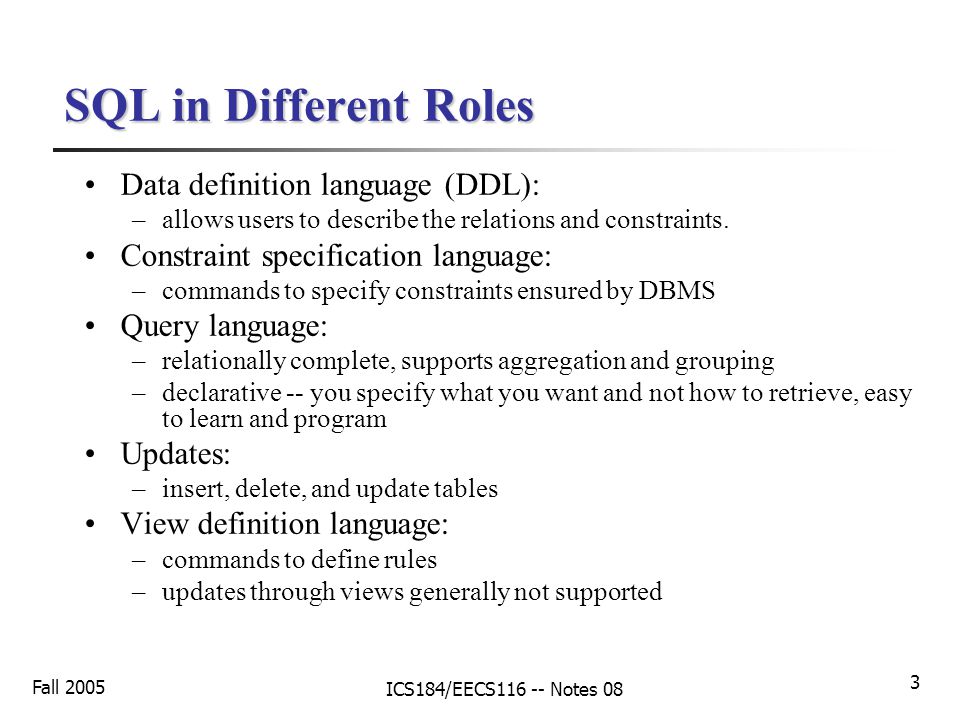 SQL in Different Roles

• Data definition language (DDL):
  – allows users to describe the relations and constraints.
• Constraint specification language:
  – commands to specify constraints ensured by DBMS
• Query language:
  – relationally complete, supports aggregation and grouping
  – declarative -- you specify what you want and not how to retrieve, easy to learn and program
• Updates:
  – insert, delete, and update tables
• View definition language:
  – commands to define rules
  – updates through views generally not supported

Fall 2005

ICS184/EECS116 -- Notes 08

3